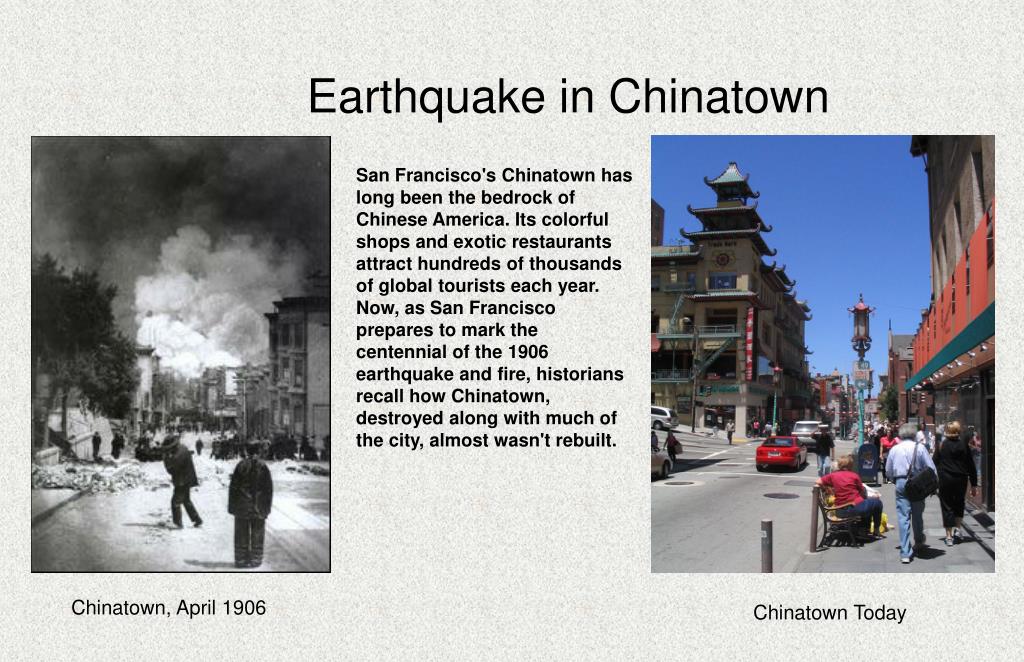 Earthquake in Chinatown

San Francisco's Chinatown has long been the bedrock of Chinese America. Its colorful shops and exotic restaurants attract hundreds of thousands of global tourists each year. Now, as San Francisco prepares to mark the centennial of the 1906 earthquake and fire, historians recall how Chinatown, destroyed along with much of the city, almost wasn't rebuilt.

Chinatown, April 1906

Chinatown Today